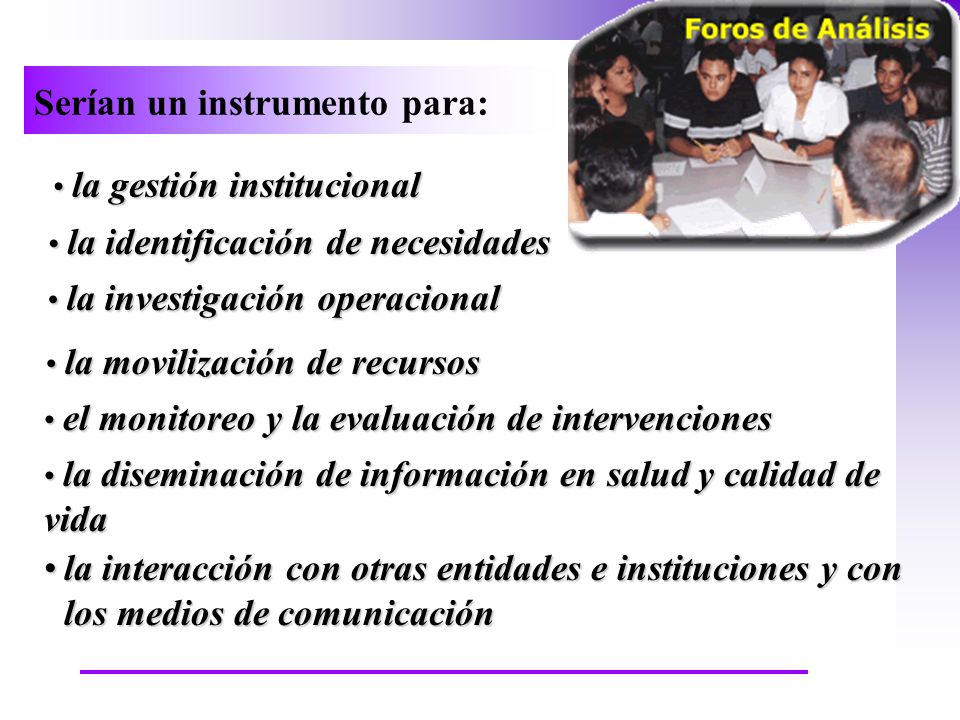 Foros de Análisis

Serían un instrumento para:

• la gestión institucional

• la identificación de necesidades

• la investigación operacional

• la movilización de recursos

• el monitoreo y la evaluación de intervenciones

• la diseminación de información en salud y calidad de vida

• la interacción con otras entidades e instituciones y con los medios de comunicación